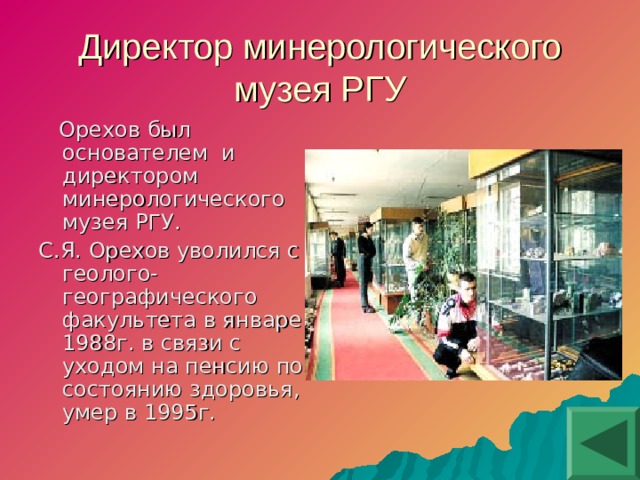 Директор минерологического музея РГУ

Орехов был основателем и директором минерологического музея РГУ.

С.Я. Орехов уволился с геолого-географического факультета в январе 1988г. в связи с уходом на пенсию по состоянию здоровья, умер в 1995г.